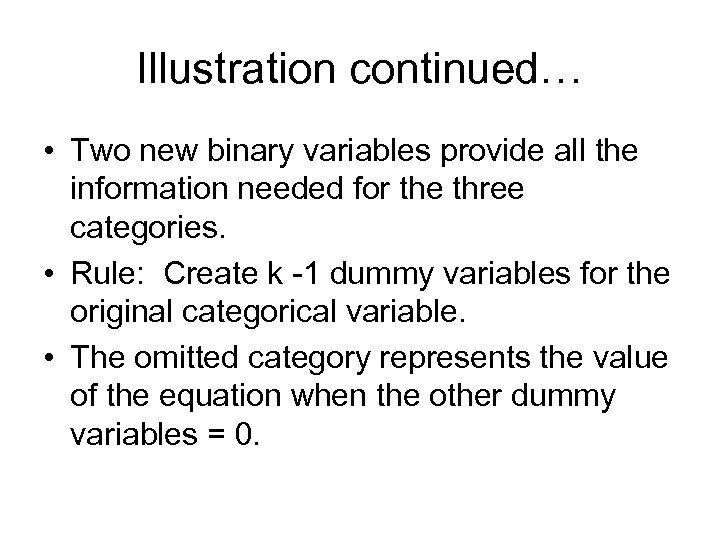 Illustration continued…

• Two new binary variables provide all the information needed for the three categories.

• Rule:  Create k -1 dummy variables for the original categorical variable.

• The omitted category represents the value of the equation when the other dummy variables = 0.